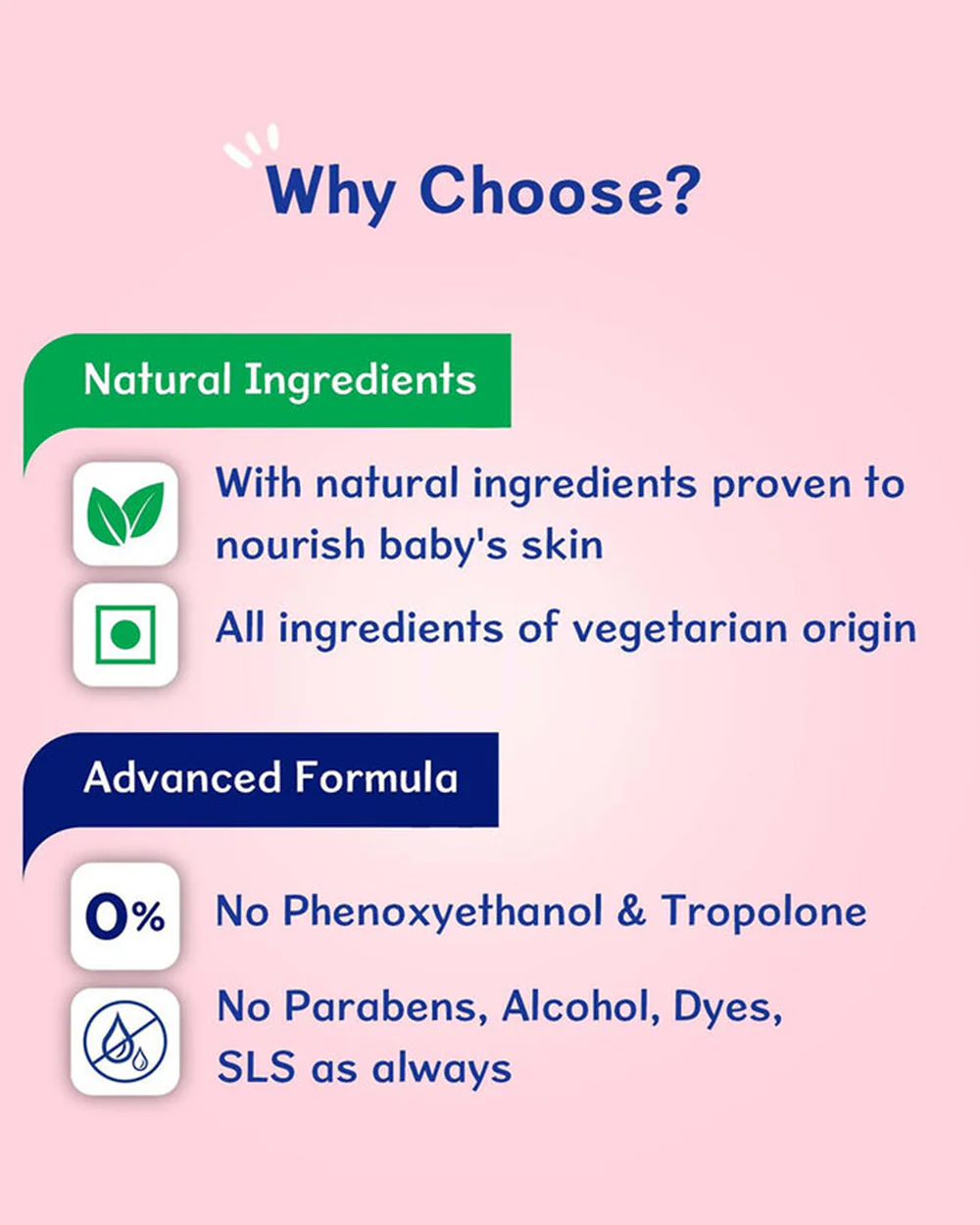 Why Choose?

Natural Ingredients

With natural ingredients proven to nourish baby's skin

All ingredients of vegetarian origin

Advanced Formula

0%

No Phenoxyethanol & Tropolone

No Parabens, Alcohol, Dyes, SLS as always